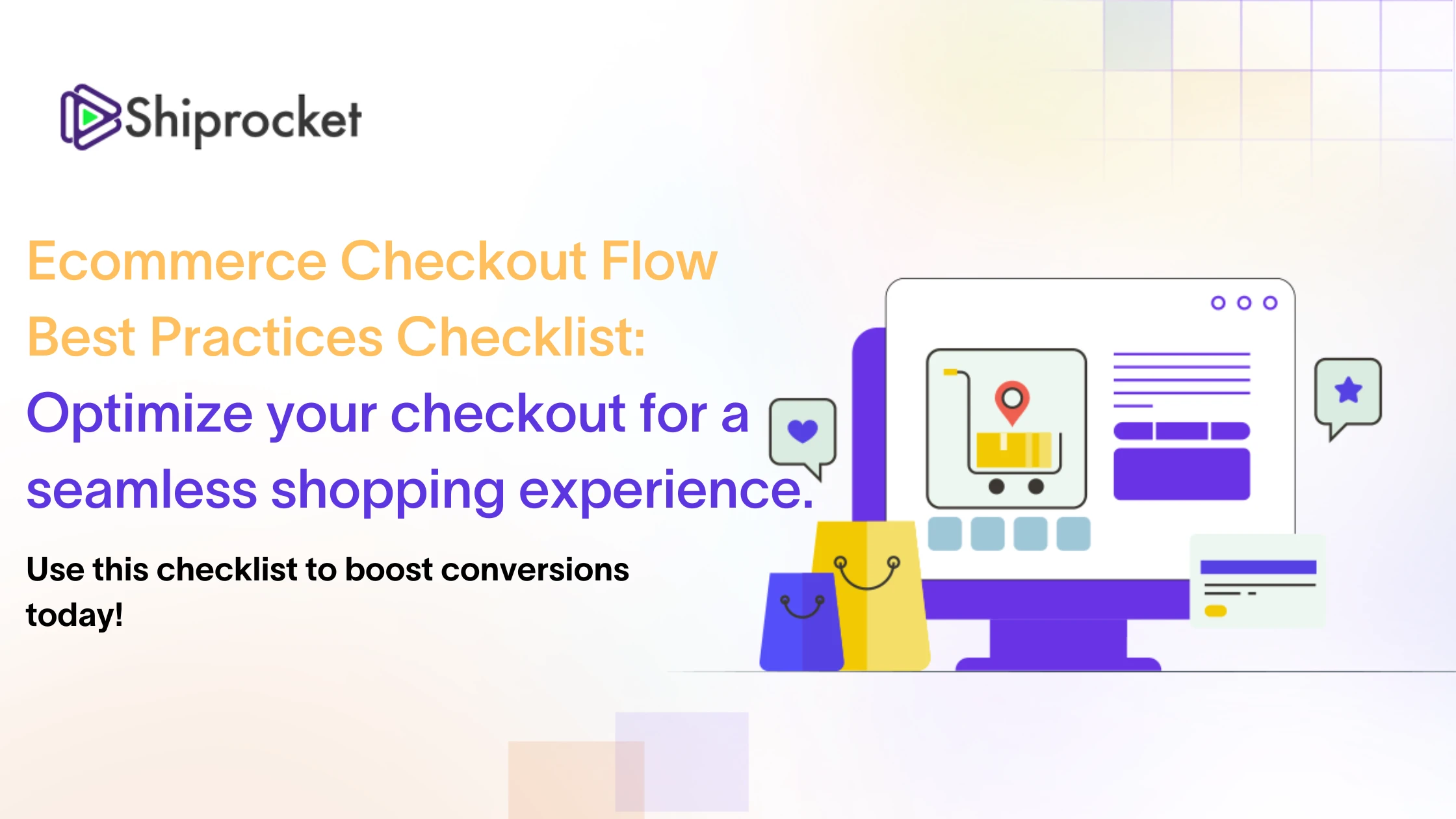 Shiprocket

Ecommerce Checkout Flow Best Practices Checklist: Optimize your checkout for a seamless shopping experience.

Use this checklist to boost conversions today!